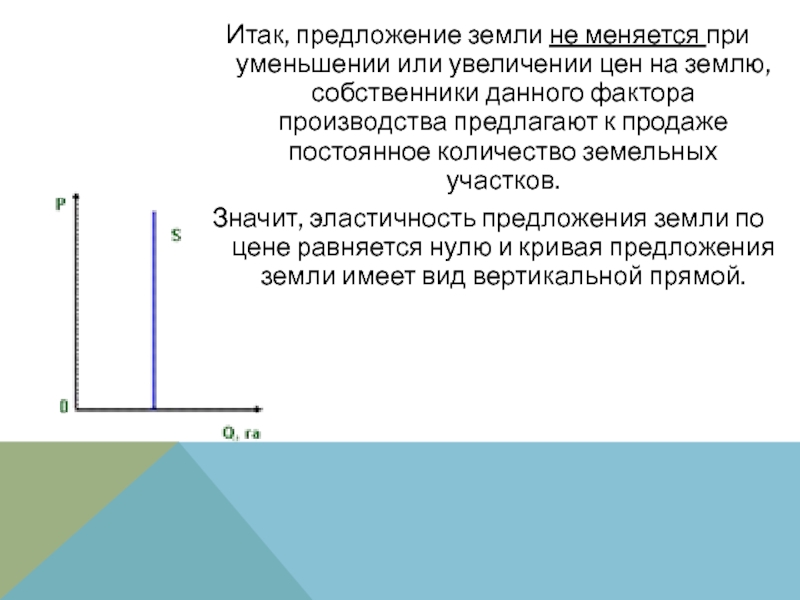 Итак, предложение земли не меняется при уменьшении или увеличении цен на землю, собственники данного фактора производства предлагают к продаже постоянное количество земельных участков.

Значит, эластичность предложения земли по цене равняется нулю и кривая предложения земли имеет вид вертикальной прямой.

P

S

0

Q, га